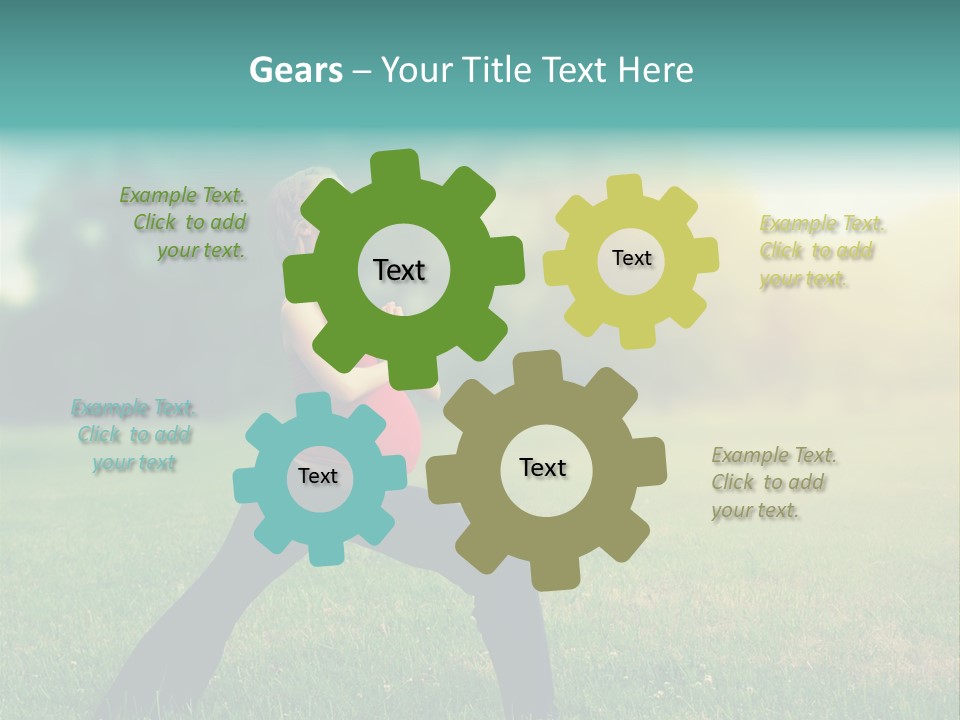 Gears – Your Title Text Here

Example Text. Click to add your text.

Text

Text

Example Text. Click to add your text.

Example Text. Click to add your text

Text

Text

Example Text. Click to add your text.